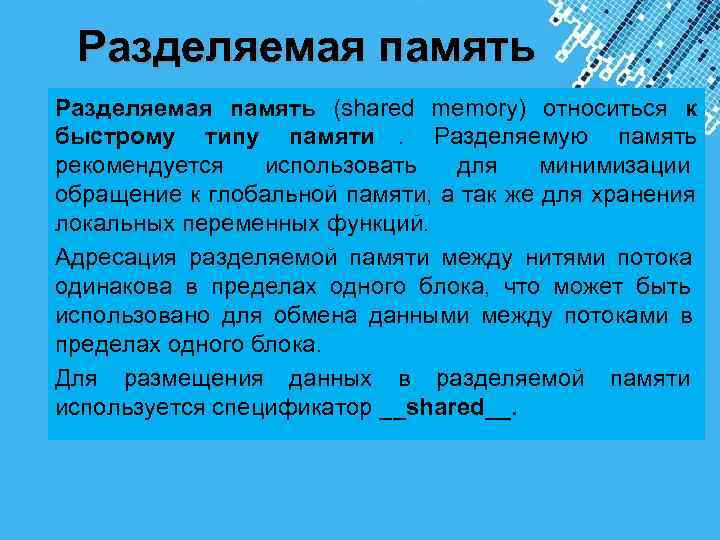 Разделяемая память

Разделяемая память (shared memory) относиться к быстрому типу памяти . Разделяемую память рекомендуется использовать для минимизации обращение к глобальной памяти, а так же для хранения локальных переменных функций.

Адресация разделяемой памяти между нитями потока одинакова в пределах одного блока, что может быть использовано для обмена данными между потоками в пределах одного блока.

Для размещения данных в разделяемой памяти используется спецификатор __shared__.